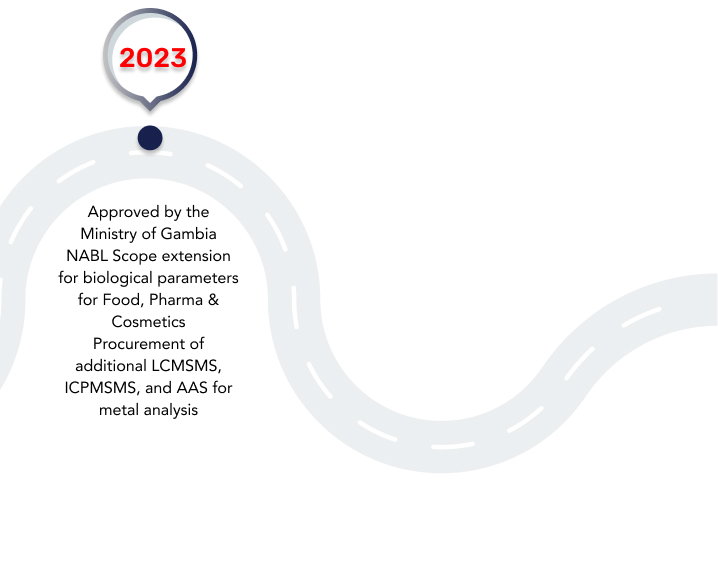 2023

Approved by the Ministry of Gambia
NABL Scope extension for biological parameters for Food, Pharma & Cosmetics
Procurement of additional LCMSMS, ICPMSMS, and AAS for metal analysis